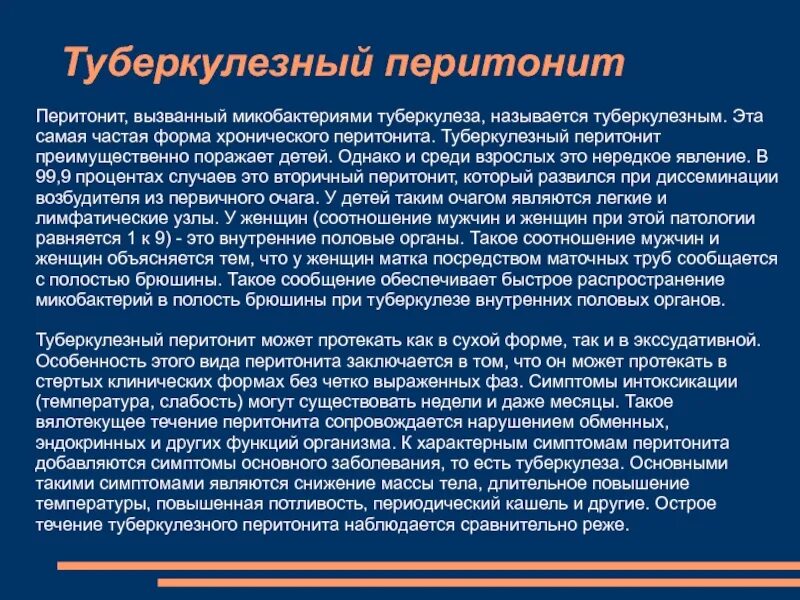 Туберкулезный перитонит

Перитонит, вызванный микобактериями туберкулеза, называется туберкулезным. Эта самая частая форма хронического перитонита. Туберкулезный перитонит преимущественно поражает детей. Однако и среди взрослых это нередкое явление. В 99,9 процентах случаев это вторичный перитонит, который развился при диссеминации возбудителя из первичного очага. У детей таким очагом являются легкие и лимфатические узлы. У женщин (соотношение мужчин и женщин при этой патологии равняется 1 к 9) - это внутренние половые органы. Такое соотношение мужчин и женщин объясняется тем, что у женщин матка посредством маточных труб сообщается с полостью брюшины. Такое сообщение обеспечивает быстрое распространение микобактерий в полость брюшины при туберкулезе внутренних половых органов.

Туберкулезный перитонит может протекать как в сухой форме, так и в экссудативной. Особенность этого вида перитонита заключается в том, что он может протекать в стертых клинических формах без четко выраженных фаз. Симптомы интоксикации (температура, слабость) могут существовать недели и даже месяцы. Такое вялотекущее течение перитонита сопровождается нарушением обменных, эндокринных и других функций организма. К характерным симптомам перитонита добавляются симптомы основного заболевания, то есть туберкулеза. Основными такими симптомами являются снижение массы тела, длительное повышение температуры, повышенная потливость, периодический кашель и другие. Острое течение туберкулезного перитонита наблюдается сравнительно реже.